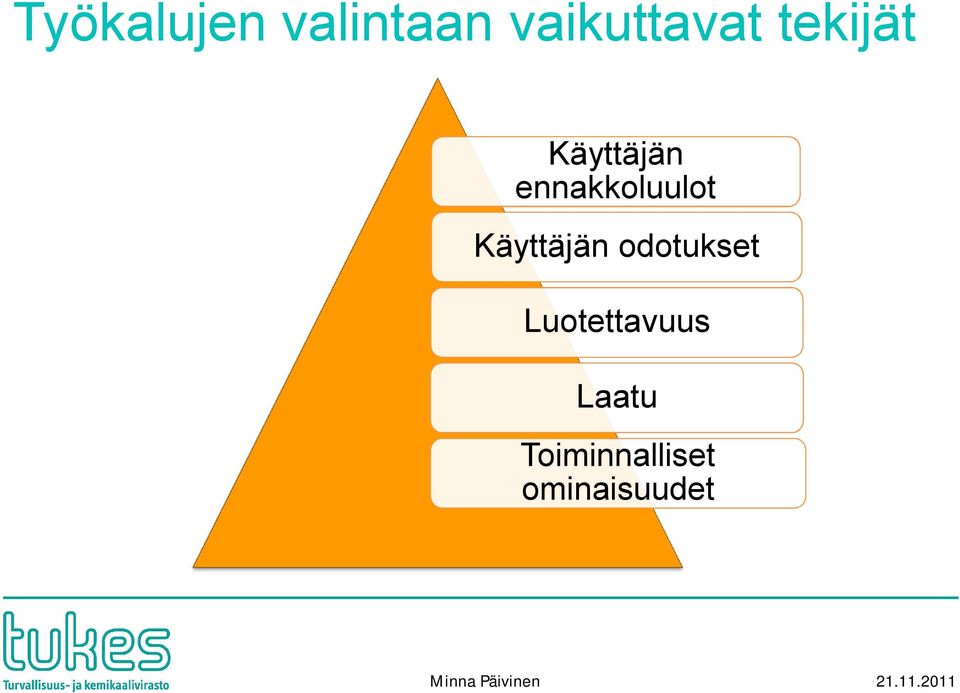 Työkalujen valintaan vaikuttavat tekijät

Käyttäjän ennakkoluulot

Käyttäjän odotukset

Luotettavuus

Laatu

Toiminnalliset ominaisuudet

tukes
Turvallisuus- ja kemikaalivirasto

Minna Päivinen

21.11.2011